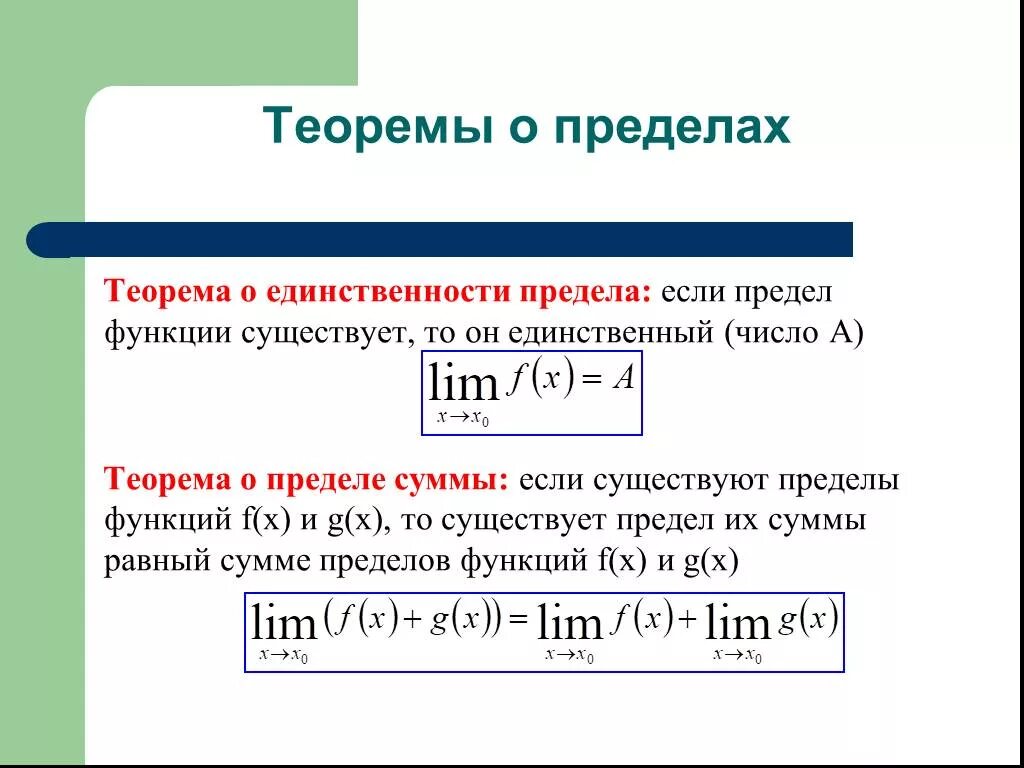 Теоремы о пределах

Теорема о единственности предела: если предел функции существует, то он единственный (число А)

$\lim_{x \to x_0} f(x) = A$

Теорема о пределе суммы: если существуют пределы функций f(x) и g(x), то существует предел их суммы равный сумме пределов функций f(x) и g(x)

$\lim_{x \to x_0} (f(x) + g(x)) = \lim_{x \to x_0} f(x) + \lim_{x \to x_0} g(x)$